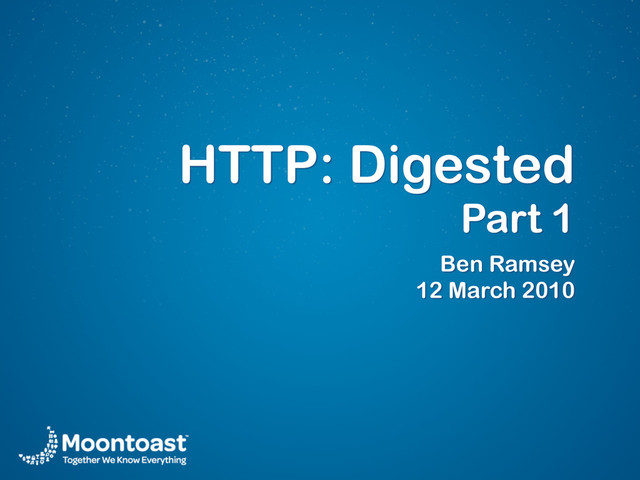 HTTP: Digested
Part 1

Ben Ramsey
12 March 2010

Moontoast™
Together We Know Everything